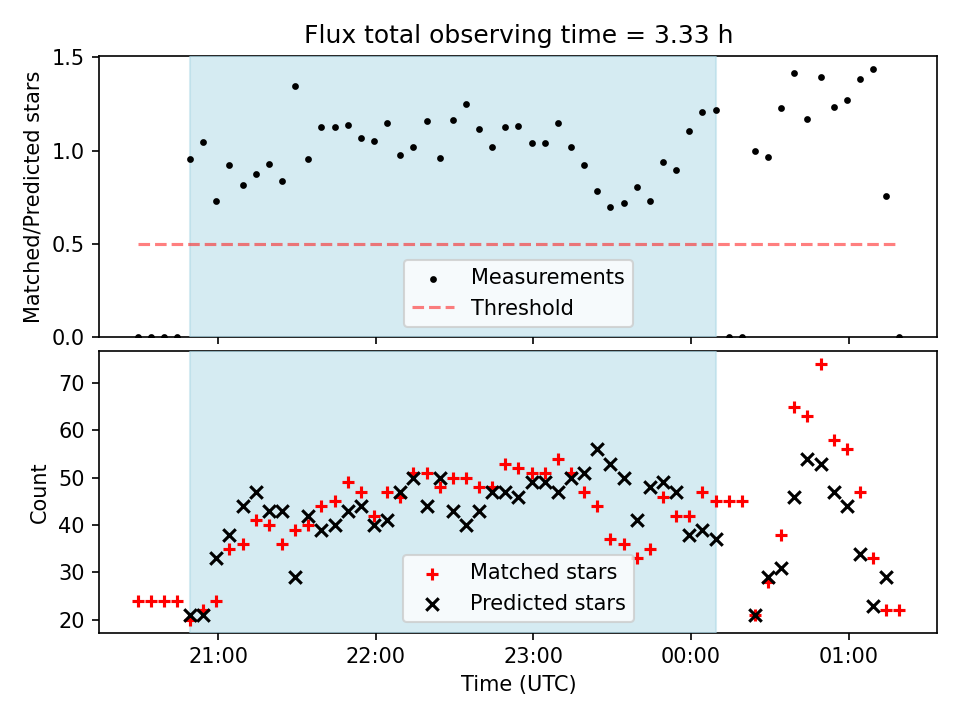 Flux total observing time = 3.33 h

Matched/Predicted stars

1.5
1.0
0.5
0.0

Measurements
Threshold

Count

70
60
50
40
30
20

Matched stars
Predicted stars

21:00
22:00
23:00
00:00
01:00

Time (UTC)